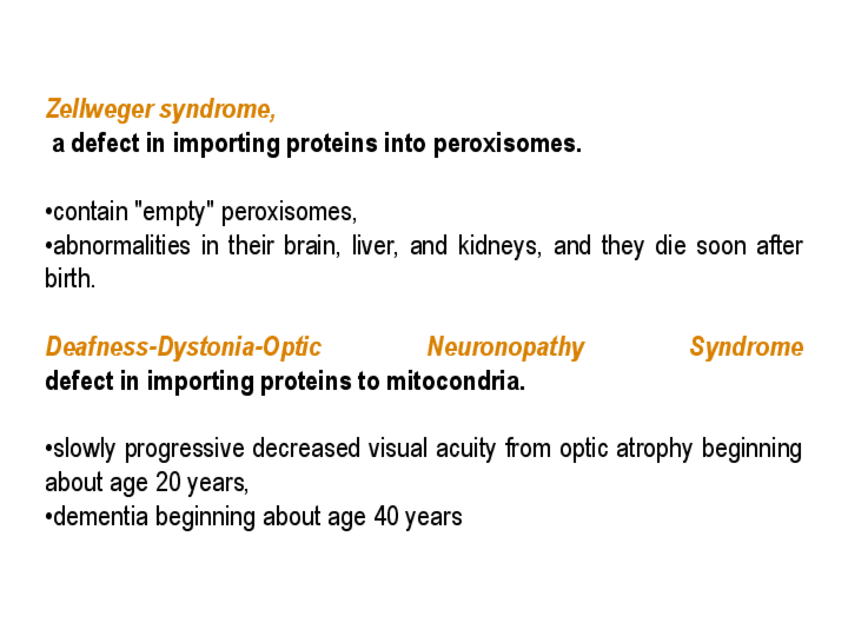 Zellweger syndrome,
a defect in importing proteins into peroxisomes.

•contain "empty" peroxisomes,
•abnormalities in their brain, liver, and kidneys, and they die soon after birth.

Deafness-Dystonia-Optic Neuronopathy Syndrome
defect in importing proteins to mitocondria.

•slowly progressive decreased visual acuity from optic atrophy beginning about age 20 years,
•dementia beginning about age 40 years